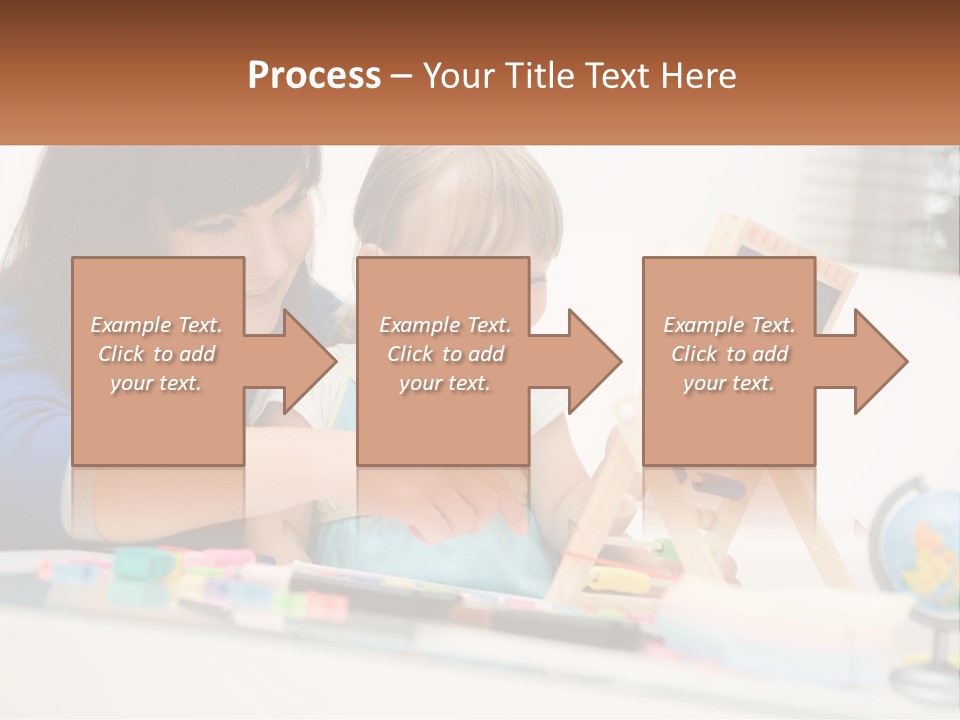 Process – Your Title Text Here

Example Text. Click to add your text.

Example Text. Click to add your text.

Example Text. Click to add your text.